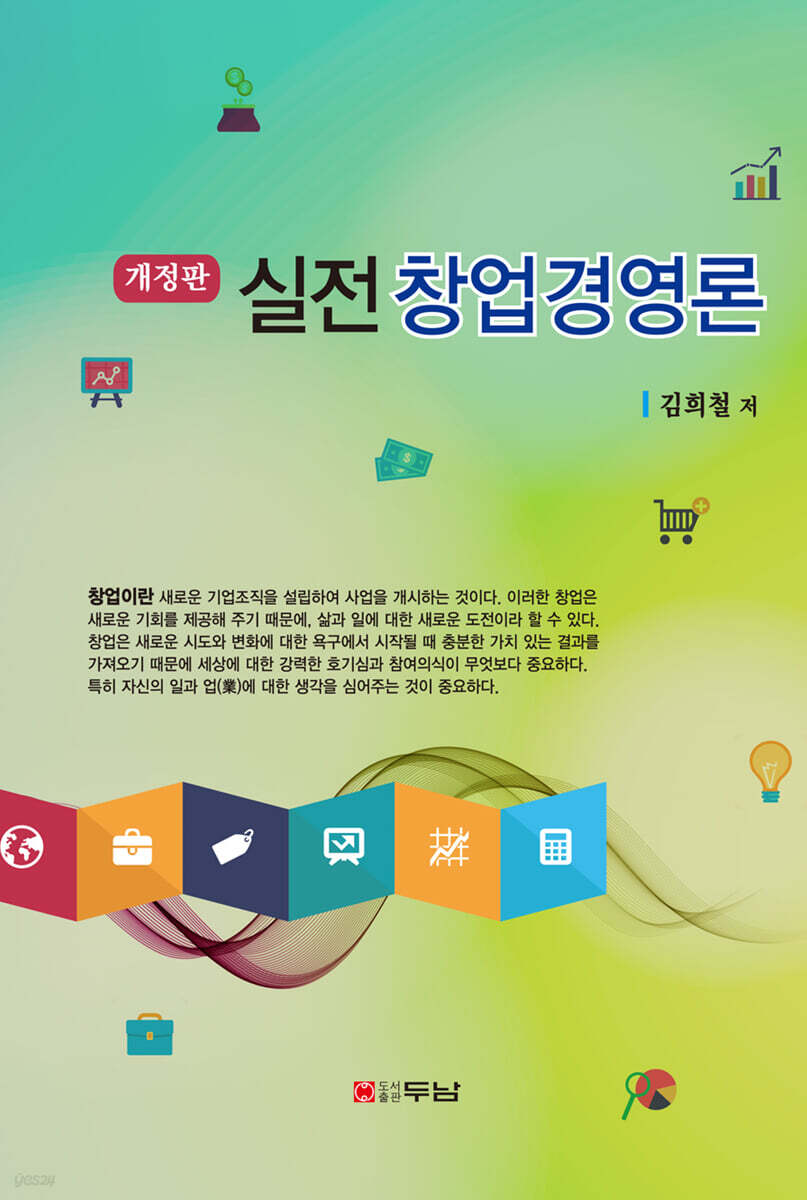 개정판 실전 창업경영론

김희철 저

창업이란 새로운 기업조직을 설립하여 사업을 개시하는 것이다. 이러한 창업은 새로운 기회를 제공해 주기 때문에, 삶과 일에 대한 새로운 도전이라 할 수 있다. 창업은 새로운 시도와 변화에 대한 욕구에서 시작될 때 충분한 가치 있는 결과를 가져오기 때문에 세상에 대한 강력한 호기심과 참여의식이 무엇보다 중요하다. 특히 자신의 일과 업(業)에 대한 생각을 심어주는 것이 중요하다.

도서출판 두남

yes24